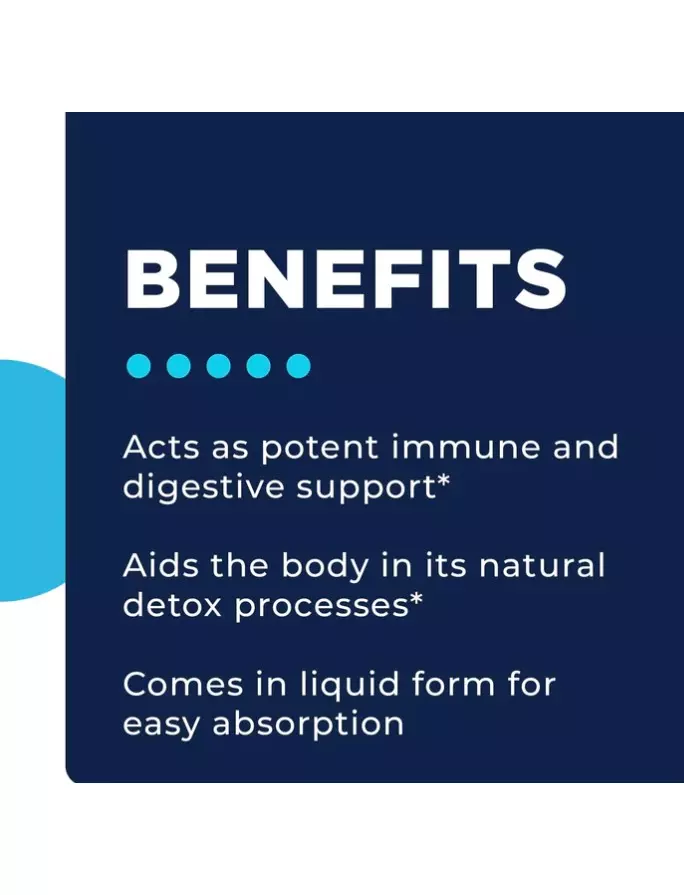 BENEFITS

Acts as potent immune and digestive support*

Aids the body in its natural detox processes*

Comes in liquid form for easy absorption